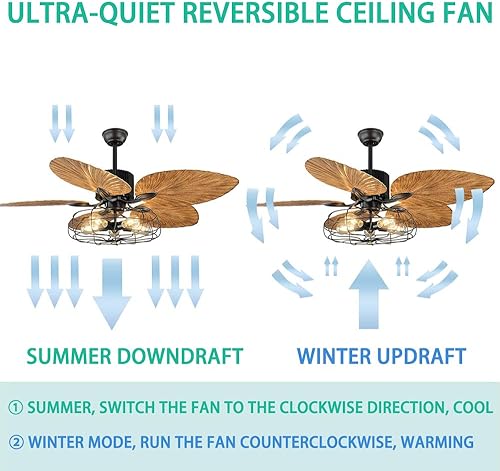 ULTRA-QUIET REVERSIBLE CEILING FAN

SUMMER DOWNDRAFT

WINTER UPDRAFT

① SUMMER, SWITCH THE FAN TO THE CLOCKWISE DIRECTION, COOL

② WINTER MODE, RUN THE FAN COUNTERCLOCKWISE, WARMING